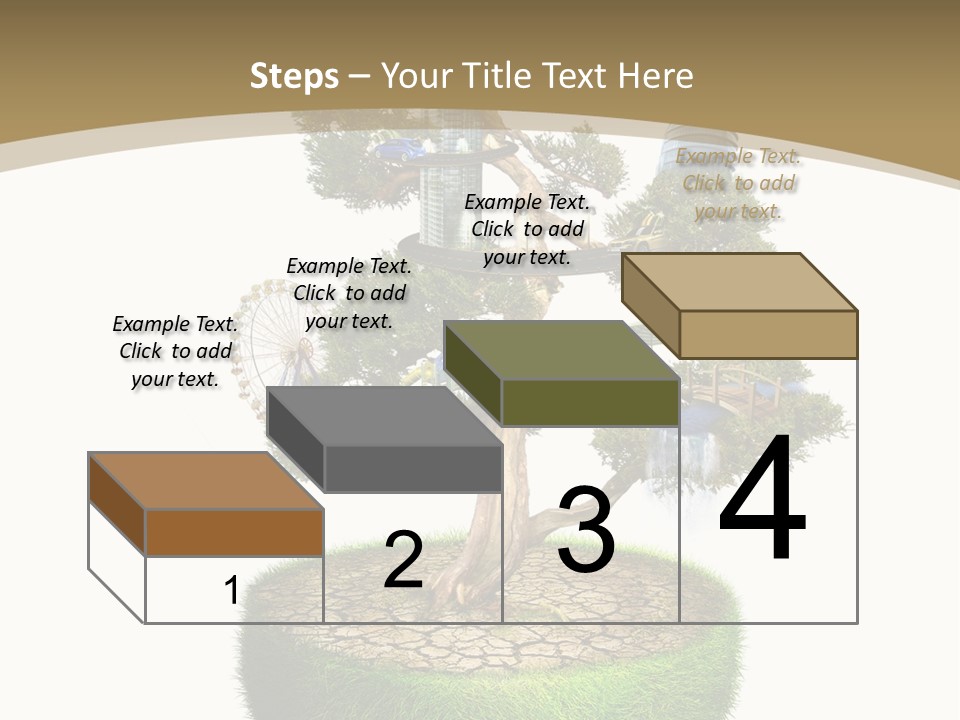 Steps – Your Title Text Here

Example Text. Click to add your text.

Example Text. Click to add your text.

Example Text. Click to add your text.

Example Text. Click to add your text.

1

2

3

4